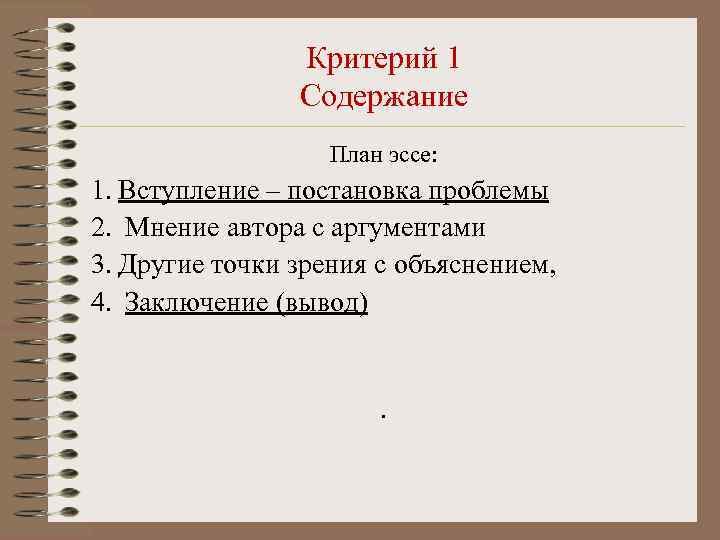 Критерий 1
Содержание

План эссе:

1. Вступление – постановка проблемы
2. Мнение автора с аргументами
3. Другие точки зрения с объяснением,
4. Заключение (вывод)

.